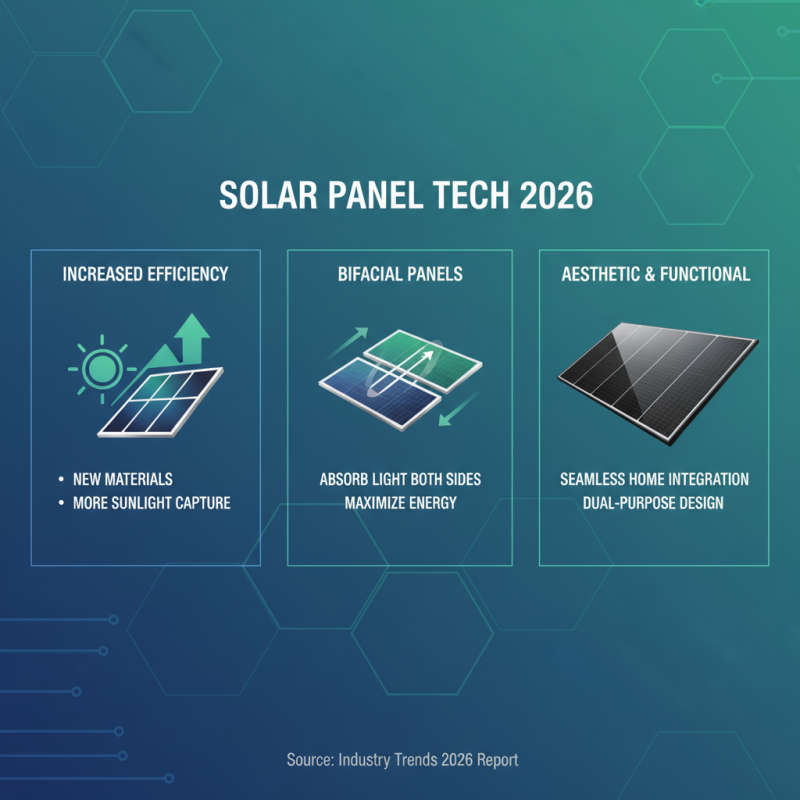 SOLAR PANEL TECH 2026

INCREASED EFFICIENCY

• NEW MATERIALS
• MORE SUNLIGHT CAPTURE

BIFACIAL PANELS

ABSORB LIGHT BOTH SIDES
MAXIMIZE ENERGY

AESTHETIC & FUNCTIONAL

SEAMLESS HOME INTEGRATION
DUAL-PURPOSE DESIGN

Source: Industry Trends 2026 Report